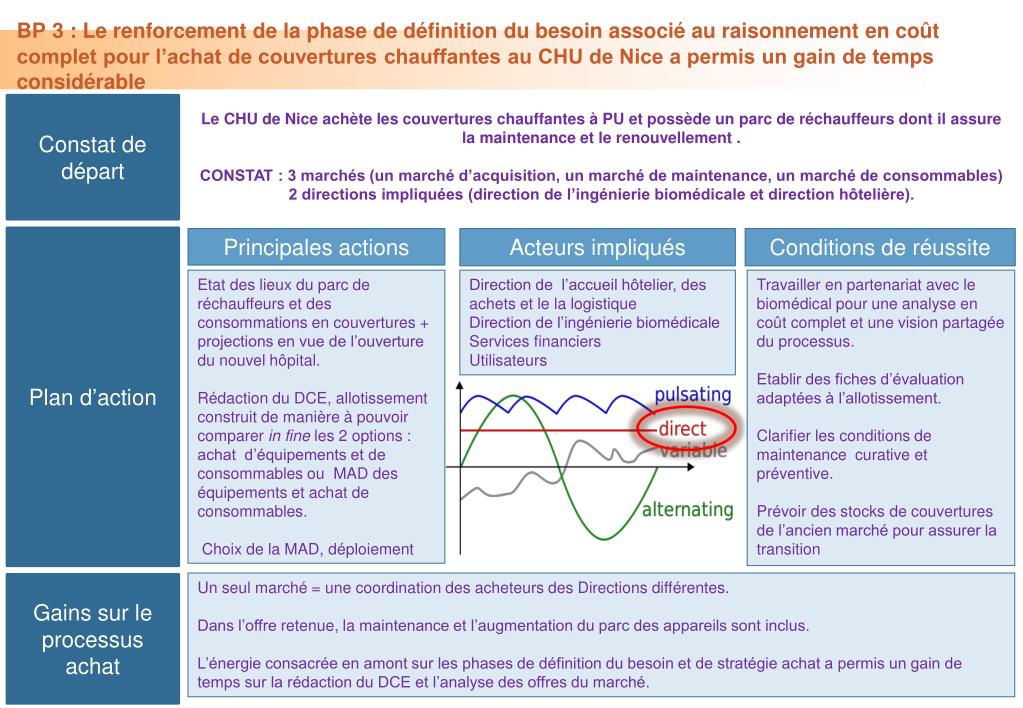 BP 3 : Le renforcement de la phase de définition du besoin associé au raisonnement en coût complet pour l'achat de couvertures chauffantes au CHU de Nice a permis un gain de temps considérable

Constat de départ

Le CHU de Nice achète les couvertures chauffantes à PU et possède un parc de réchauffeurs dont il assure la maintenance et le renouvellement .

CONSTAT : 3 marchés (un marché d'acquisition, un marché de maintenance, un marché de consommables)
2 directions impliquées (direction de l'ingénierie biomédicale et direction hôtelière).

Plan d'action

Principales actions

Etat des lieux du parc de réchauffeurs et des consommations en couvertures + projections en vue de l'ouverture du nouvel hôpital.

Rédaction du DCE, allotissement construit de manière à pouvoir comparer in fine les 2 options : achat d'équipements et de consommables ou MAD des équipements et achat de consommables.

Choix de la MAD, déploiement

Acteurs impliqués

Direction de l'accueil hôtelier, des achets et le la logistique
Direction de l'ingénierie biomédicale
Services financiers
Utilisateurs

pulsating
direct
variable
alternating

Conditions de réussite

Travailler en partenariat avec le biomédical pour une analyse en coût complet et une vision partagée du processus.

Etablir des fiches d'évaluation adaptées à l'allotissement.

Clarifier les conditions de maintenance curative et préventive.

Prévoir des stocks de couvertures de l'ancien marché pour assurer la transition

Gains sur le processus achat

Un seul marché = une coordination des acheteurs des Directions différentes.

Dans l'offre retenue, la maintenance et l'augmentation du parc des appareils sont inclus.

L'énergie consacrée en amont sur les phases de définition du besoin et de stratégie achat a permis un gain de temps sur la rédaction du DCE et l'analyse des offres du marché.